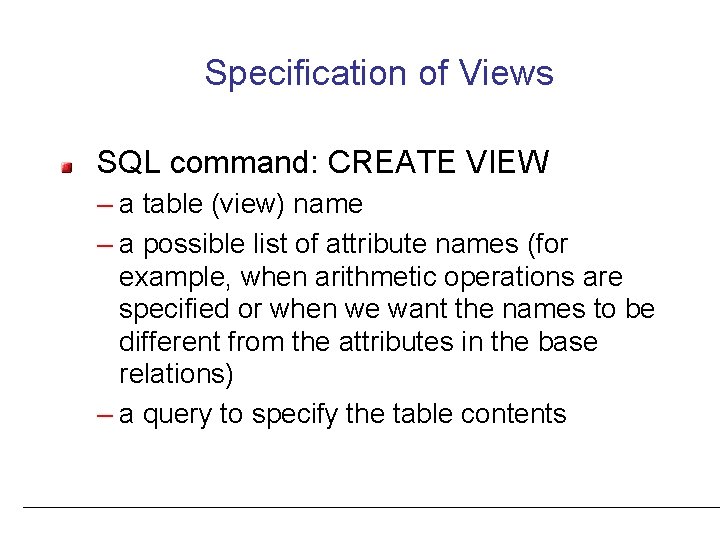 Specification of Views

SQL command: CREATE VIEW

– a table (view) name

– a possible list of attribute names (for example, when arithmetic operations are specified or when we want the names to be different from the attributes in the base relations)

– a query to specify the table contents